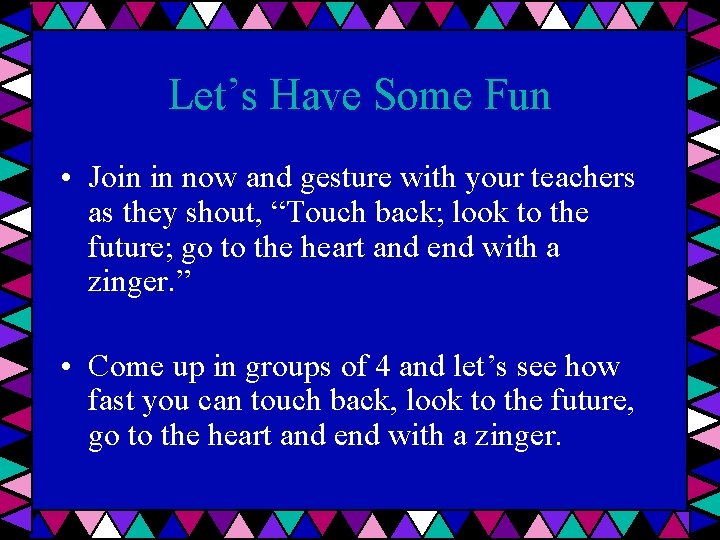 Let’s Have Some Fun

• Join in now and gesture with your teachers as they shout, “Touch back; look to the future; go to the heart and end with a zinger.”

• Come up in groups of 4 and let’s see how fast you can touch back, look to the future, go to the heart and end with a zinger.